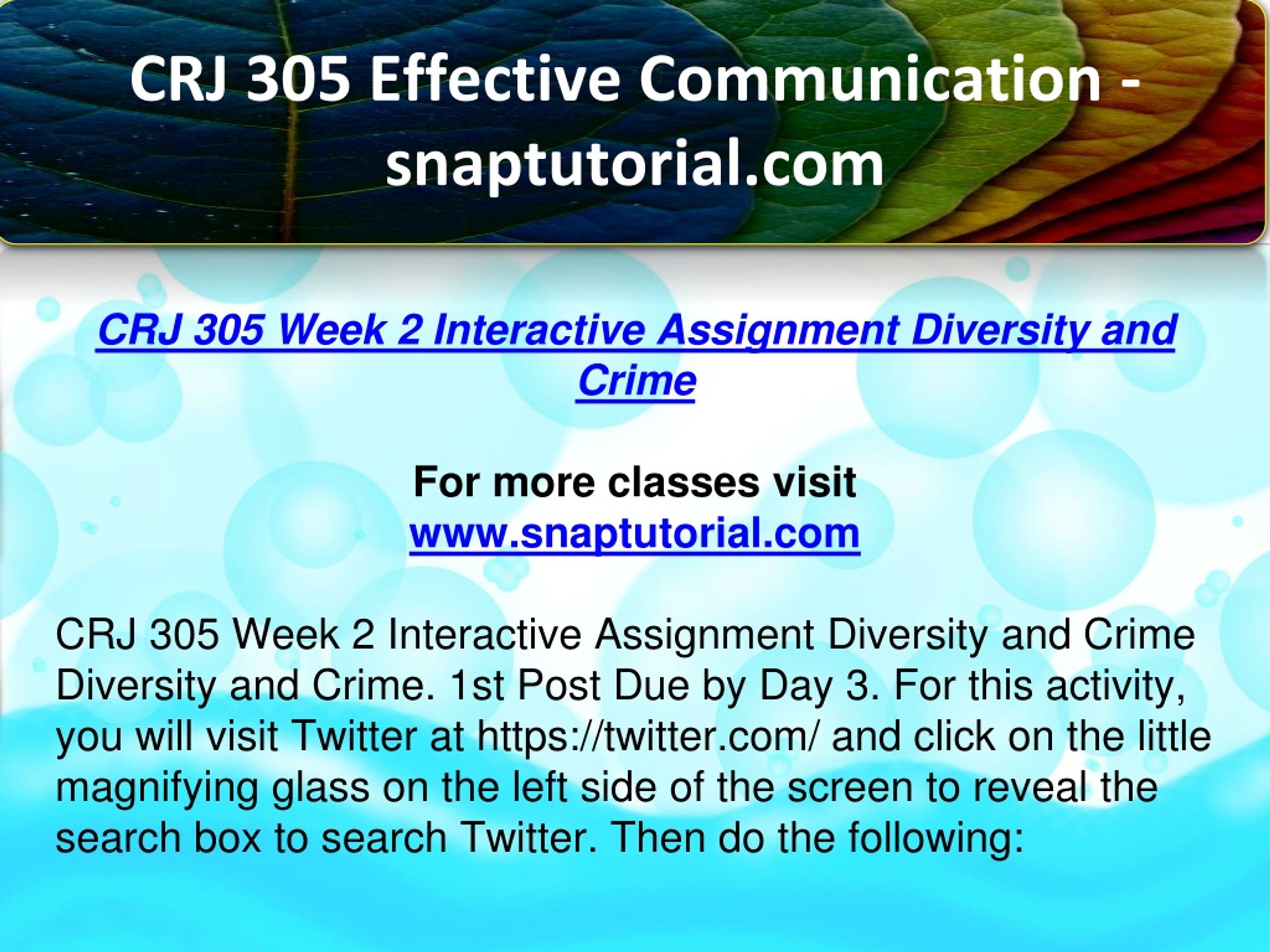 CRJ 305 Effective Communication - snaptutorial.com

CRJ 305 Week 2 Interactive Assignment Diversity and Crime

For more classes visit
www.snaptutorial.com

CRJ 305 Week 2 Interactive Assignment Diversity and Crime Diversity and Crime. 1st Post Due by Day 3. For this activity, you will visit Twitter at https://twitter.com/ and click on the little magnifying glass on the left side of the screen to reveal the search box to search Twitter. Then do the following: